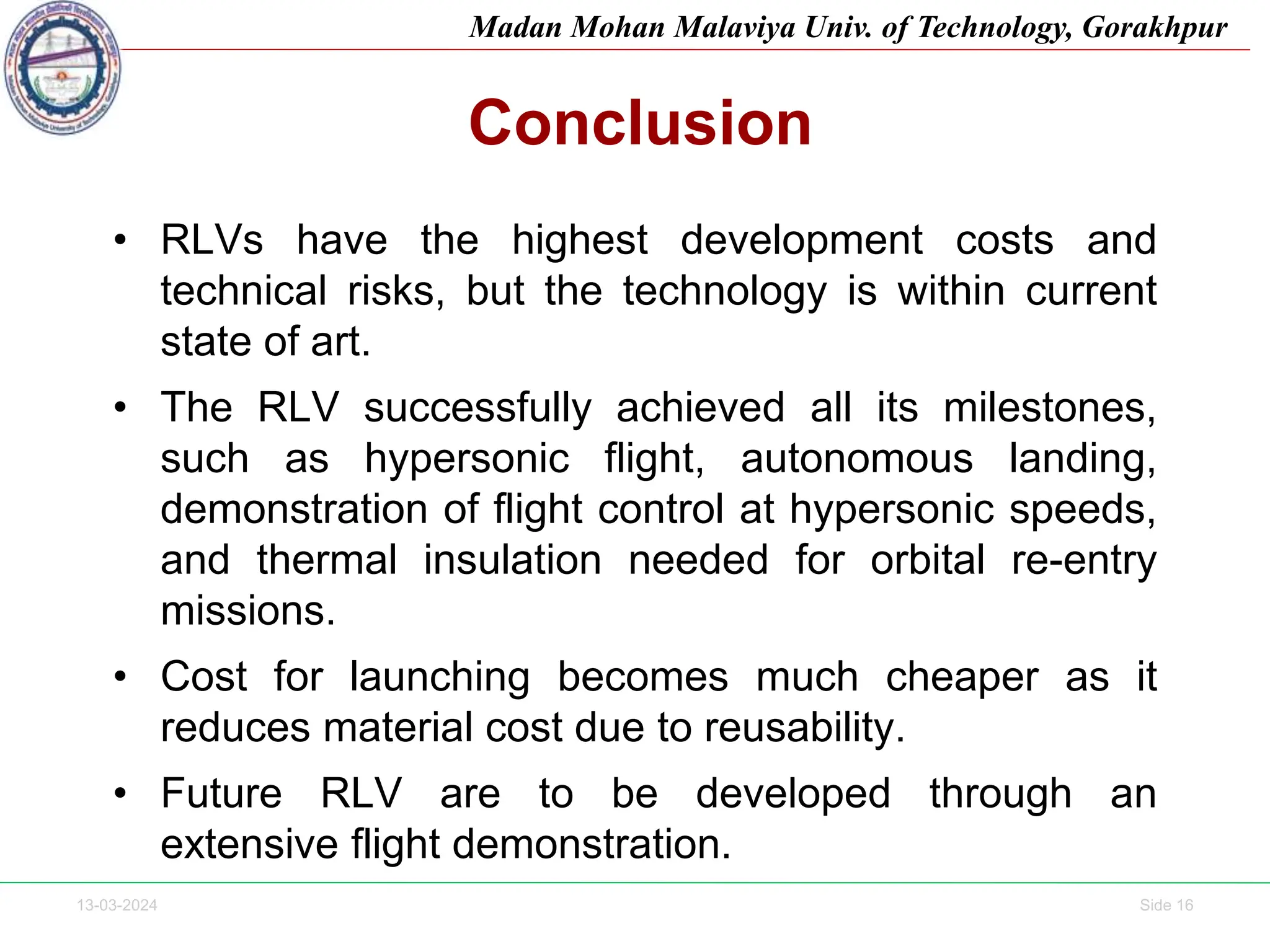 Madan Mohan Malaviya Univ. of Technology, Gorakhpur

Conclusion

• RLVs have the highest development costs and technical risks, but the technology is within current state of art.

• The RLV successfully achieved all its milestones, such as hypersonic flight, autonomous landing, demonstration of flight control at hypersonic speeds, and thermal insulation needed for orbital re-entry missions.

• Cost for launching becomes much cheaper as it reduces material cost due to reusability.

• Future RLV are to be developed through an extensive flight demonstration.

13-03-2024

Side 16